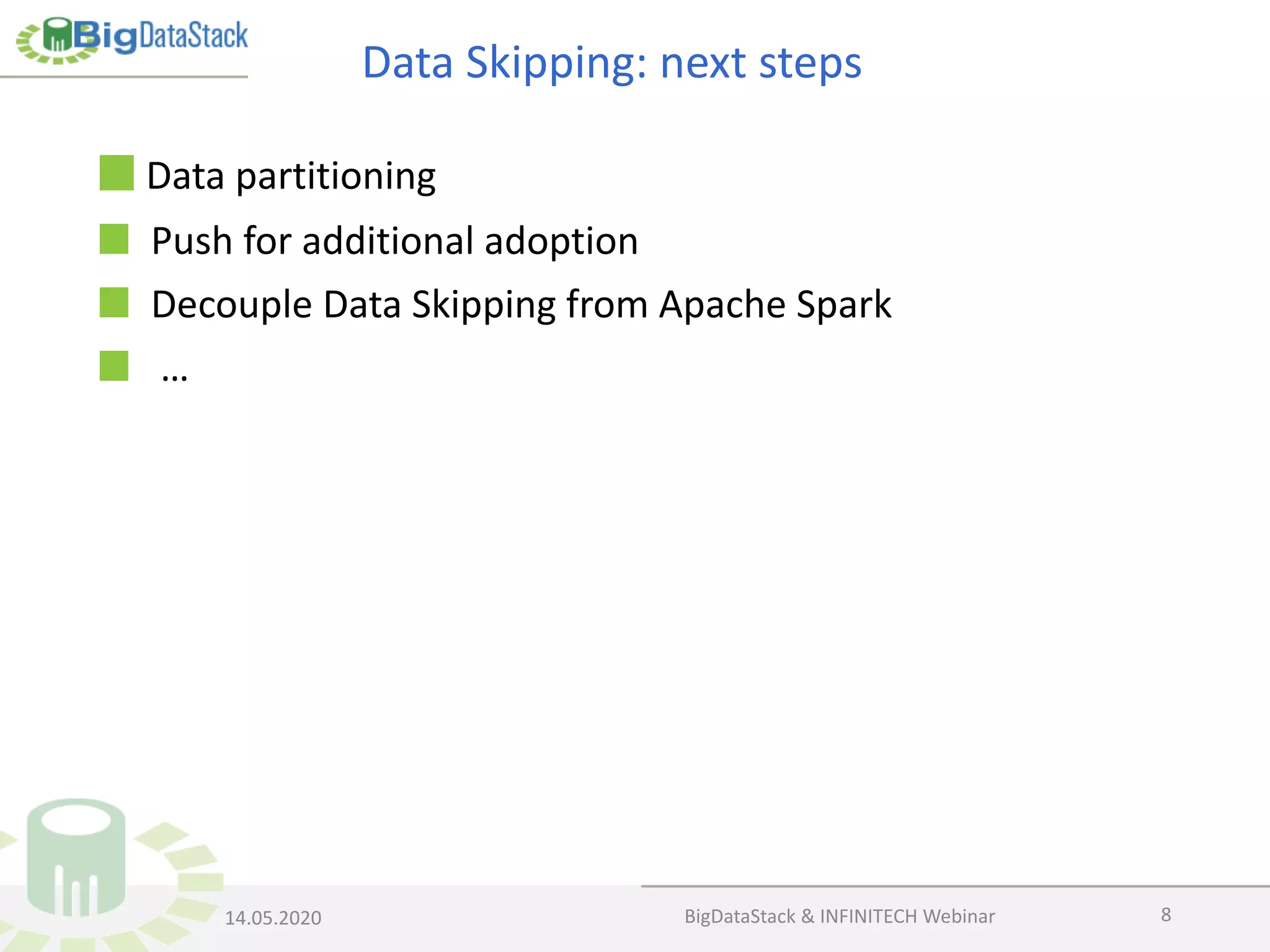 BigDataStack

Data Skipping: next steps

Data partitioning

Push for additional adoption

Decouple Data Skipping from Apache Spark

…

14.05.2020

BigDataStack & INFINITECH Webinar

8